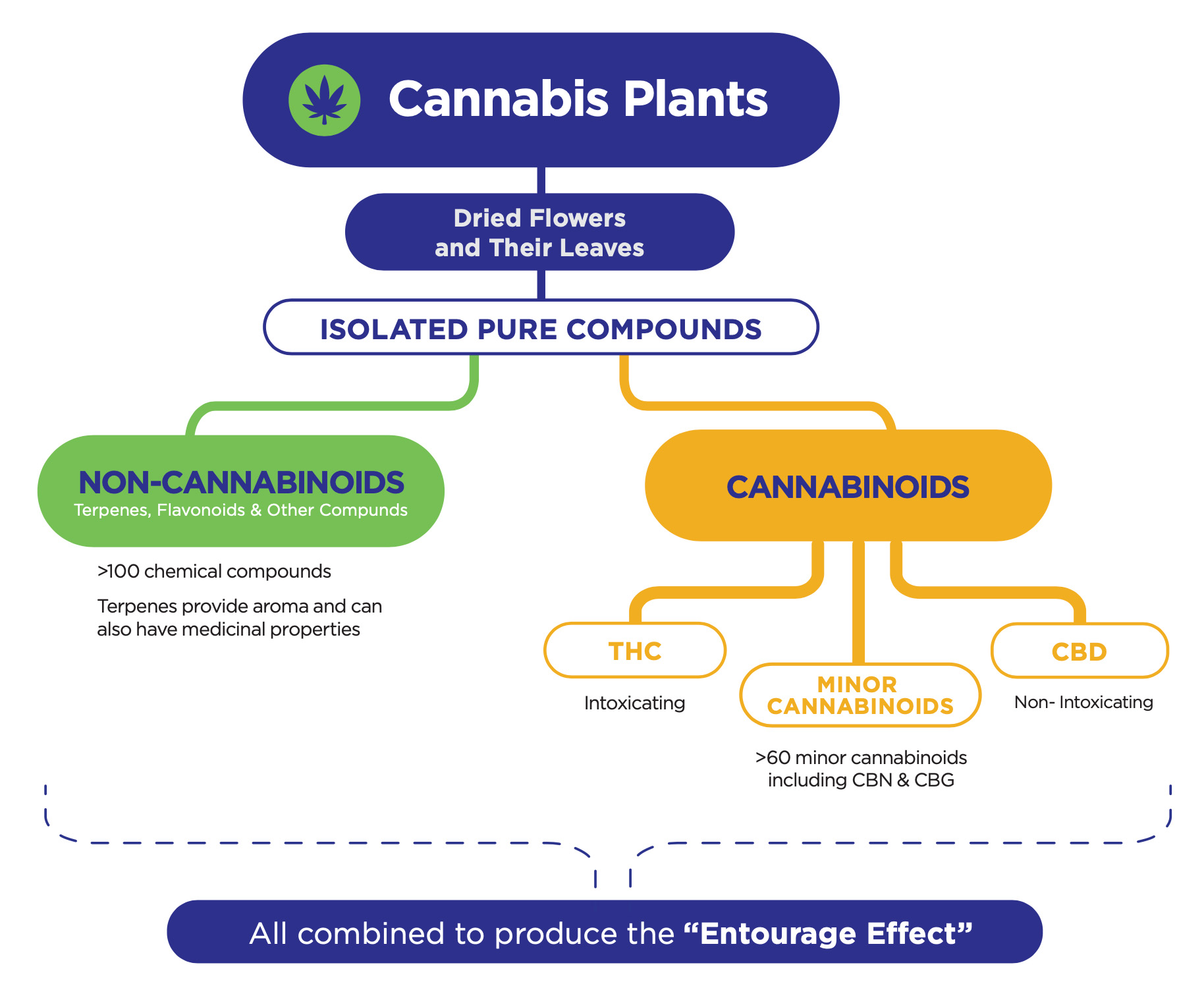 Cannabis Plants

Dried Flowers and Their Leaves

ISOLATED PURE COMPOUNDS

NON-CANNABINOIDS
Terpenes, Flavonoids & Other Compunds

>100 chemical compounds

Terpenes provide aroma and can also have medicinal properties

CANNABINOIDS

THC

Intoxicating

MINOR CANNABINOIDS

>60 minor cannabinoids including CBN & CBG

CBD

Non- Intoxicating

All combined to produce the “Entourage Effect”